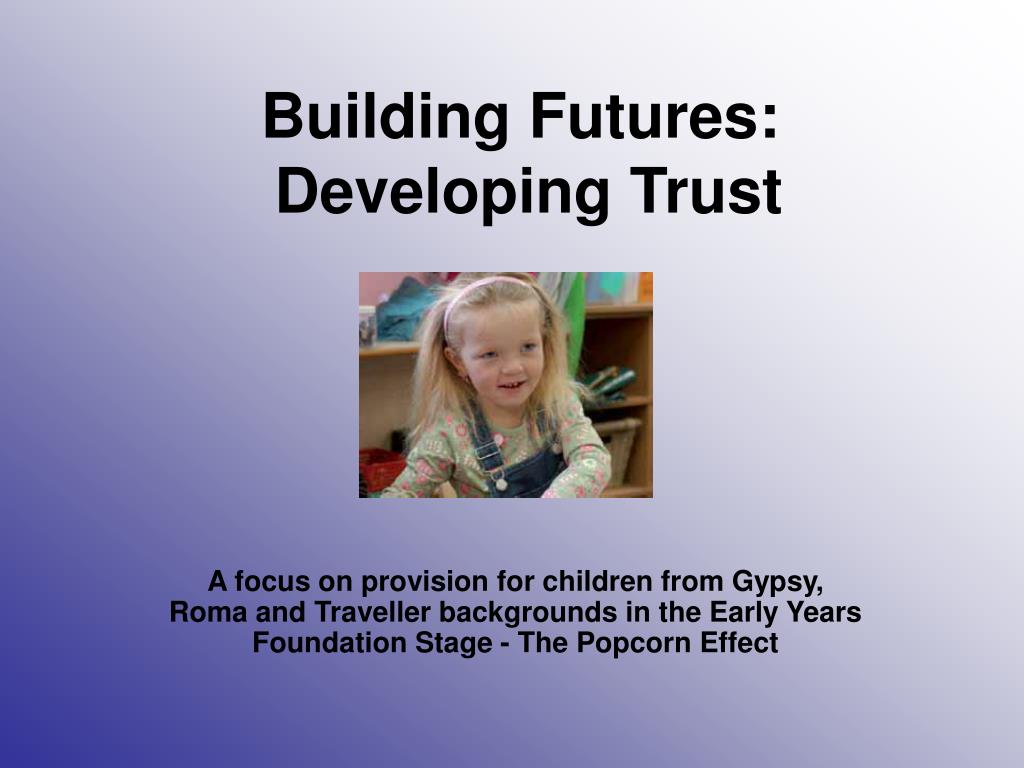 Building Futures:
Developing Trust

A focus on provision for children from Gypsy, Roma and Traveller backgrounds in the Early Years Foundation Stage - The Popcorn Effect